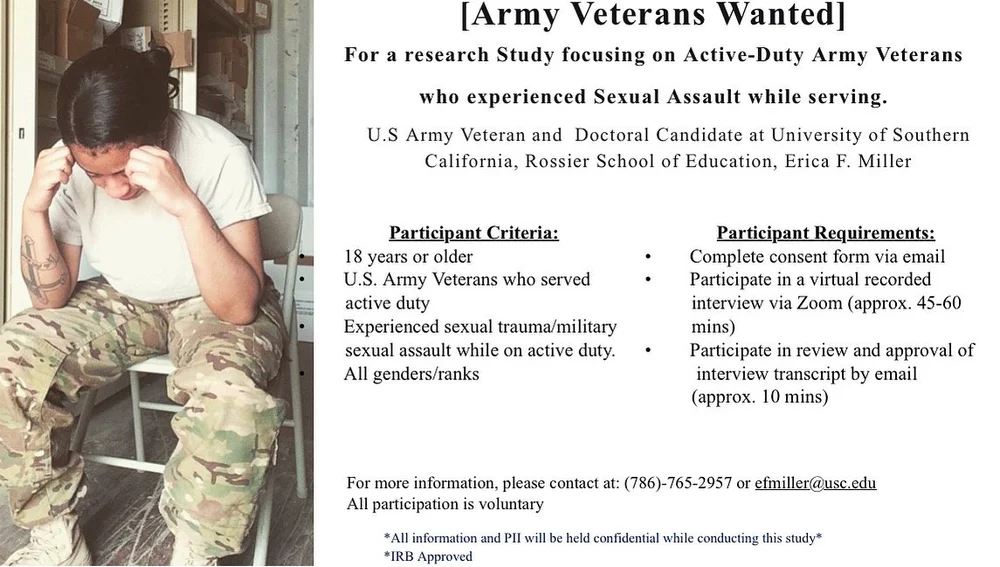 [Army Veterans Wanted]

For a research Study focusing on Active-Duty Army Veterans who experienced Sexual Assault while serving.

U.S Army Veteran and Doctoral Candidate at University of Southern California, Rossier School of Education, Erica F. Miller

Participant Criteria:
• 18 years or older
• U.S. Army Veterans who served active duty
• Experienced sexual trauma/military sexual assault while on active duty.
• All genders/ranks

Participant Requirements:
• Complete consent form via email
• Participate in a virtual recorded interview via Zoom (approx. 45-60 mins)
• Participate in review and approval of interview transcript by email (approx. 10 mins)

For more information, please contact at: (786)-765-2957 or efmiller@usc.edu
All participation is voluntary

*All information and PII will be held confidential while conducting this study*
*IRB Approved